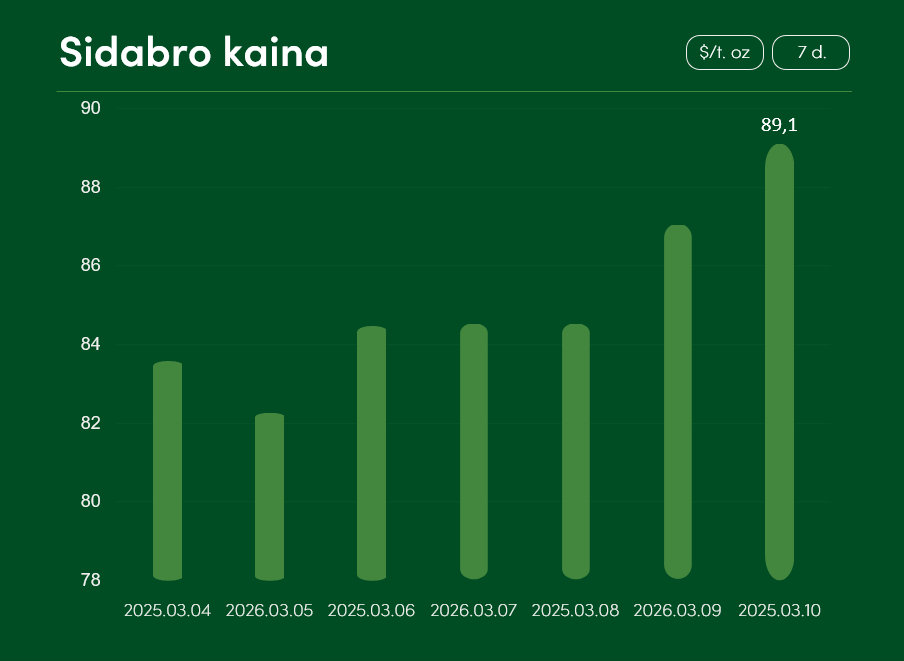 Sidabro kaina

$/t. oz
7 d.

90
88
86
84
82
80
78

89,1

2025.03.04
2026.03.05
2025.03.06
2026.03.07
2025.03.08
2026.03.09
2025.03.10